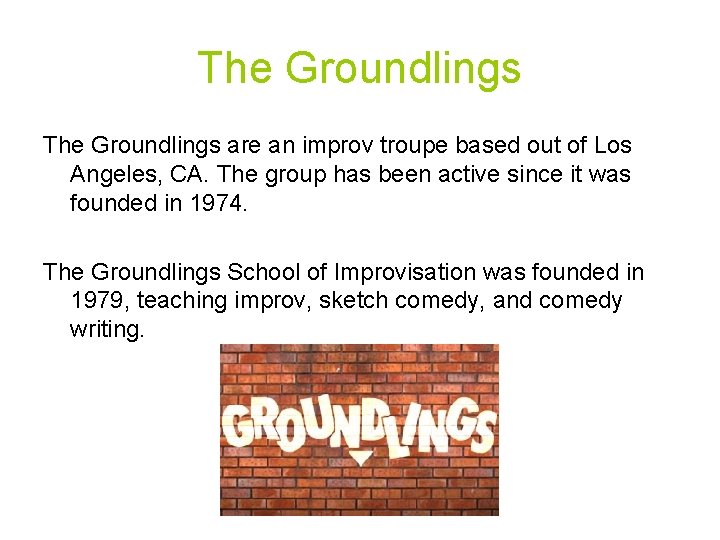 The Groundlings

The Groundlings are an improv troupe based out of Los Angeles, CA. The group has been active since it was founded in 1974.

The Groundlings School of Improvisation was founded in 1979, teaching improv, sketch comedy, and comedy writing.

GROUNDLINGS